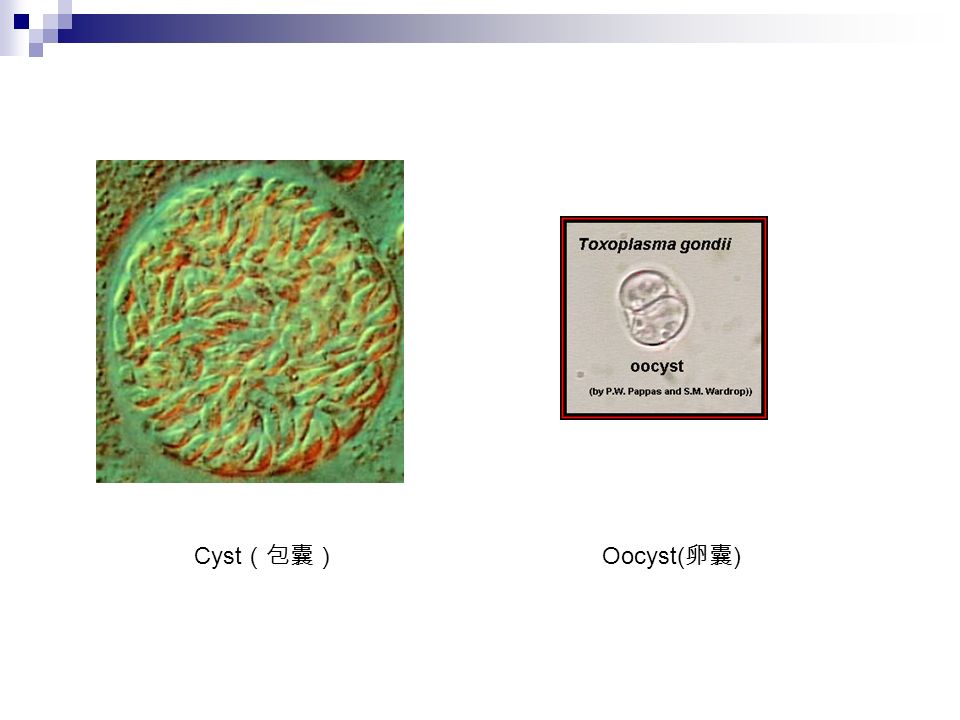 Toxoplasma gondii

oocyst

(by P.W. Pappas and S.M. Wardrop))

Cyst（包囊）

Oocyst(卵囊)